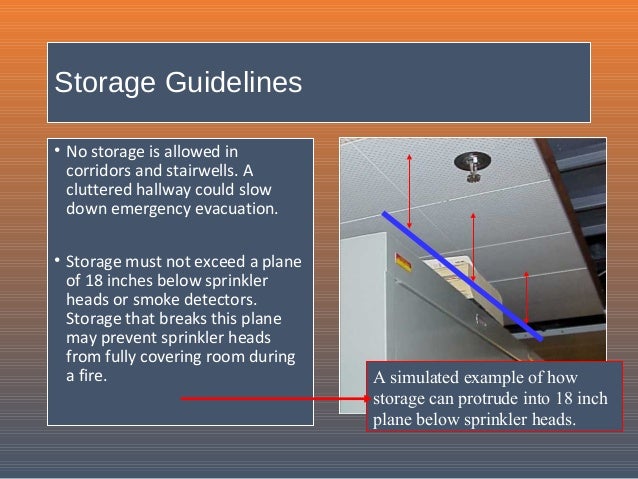 Storage Guidelines

• No storage is allowed in corridors and stairwells. A cluttered hallway could slow down emergency evacuation.

• Storage must not exceed a plane of 18 inches below sprinkler heads or smoke detectors. Storage that breaks this plane may prevent sprinkler heads from fully covering room during a fire.

A simulated example of how storage can protrude into 18 inch plane below sprinkler heads.